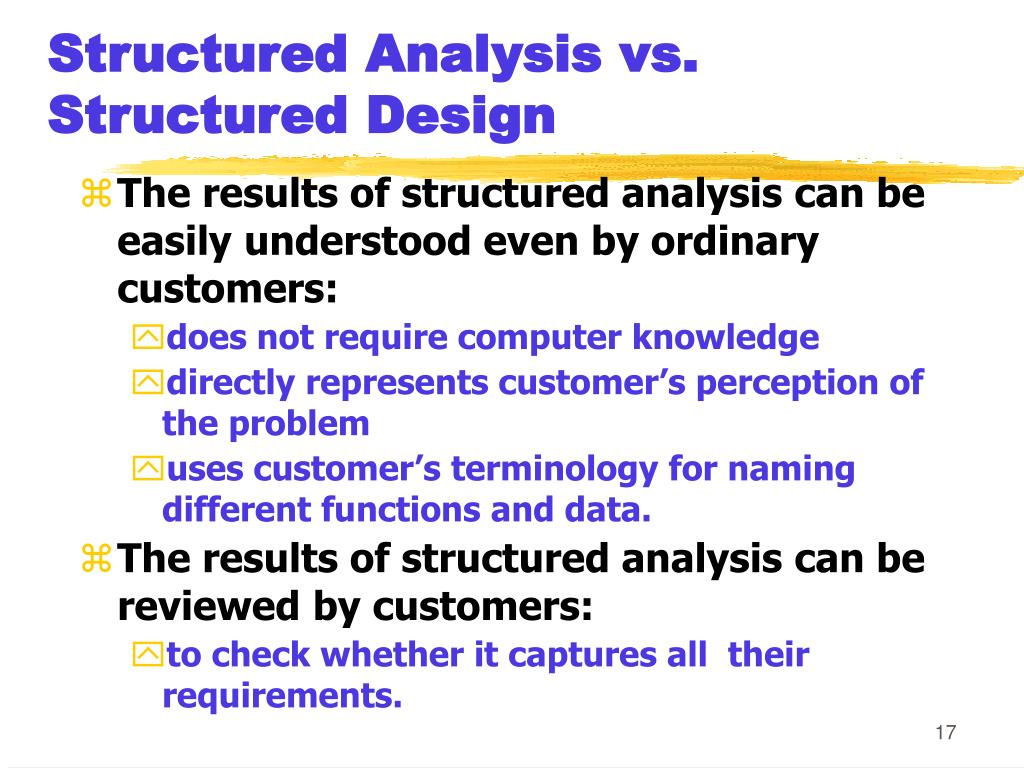 Structured Analysis vs. Structured Design

The results of structured analysis can be easily understood even by ordinary customers:

does not require computer knowledge

directly represents customer’s perception of the problem

uses customer’s terminology for naming different functions and data.

The results of structured analysis can be reviewed by customers:

to check whether it captures all their requirements.

17